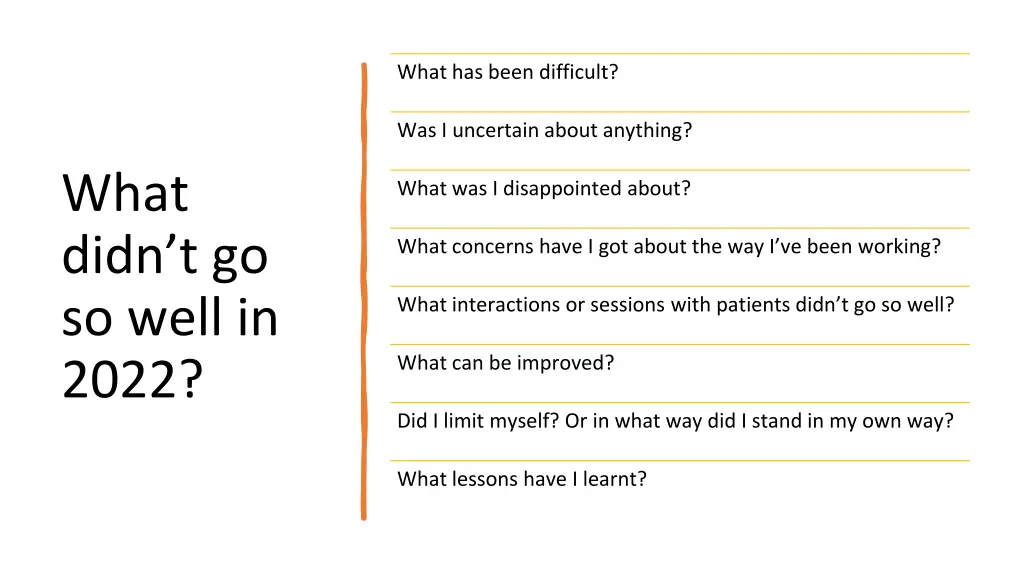 What didn’t go so well in 2022?

What has been difficult?

Was I uncertain about anything?

What was I disappointed about?

What concerns have I got about the way I’ve been working?

What interactions or sessions with patients didn’t go so well?

What can be improved?

Did I limit myself? Or in what way did I stand in my own way?

What lessons have I learnt?